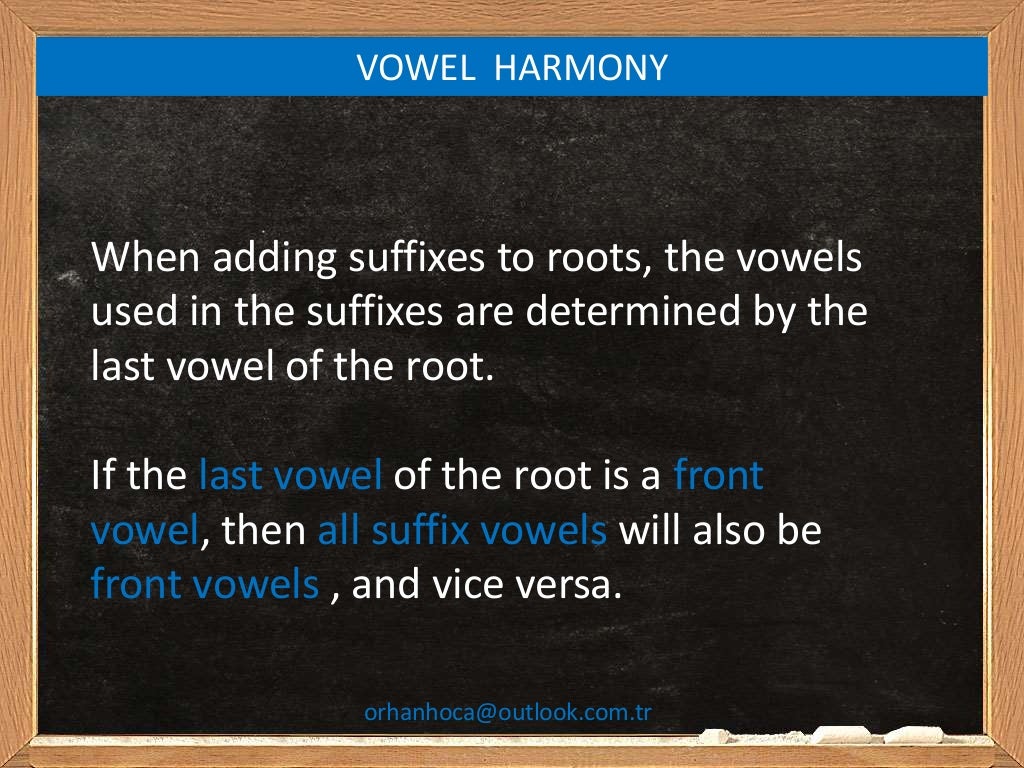 VOWEL HARMONY

When adding suffixes to roots, the vowels used in the suffixes are determined by the last vowel of the root.

If the last vowel of the root is a front vowel, then all suffix vowels will also be front vowels , and vice versa.

orhanhoca@outlook.com.tr